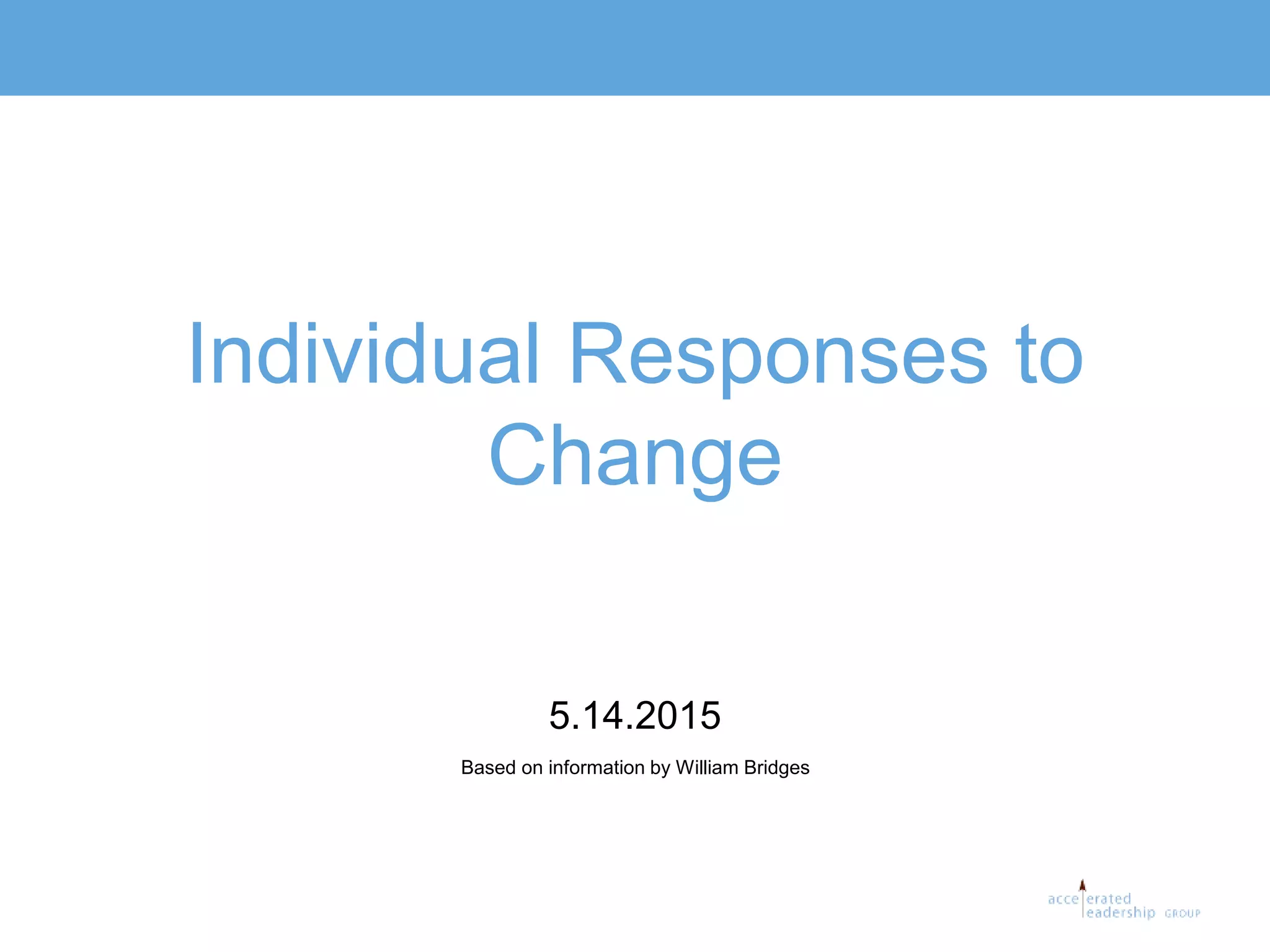 Individual Responses to Change

5.14.2015

Based on information by William Bridges

accelerated leadership GROUP